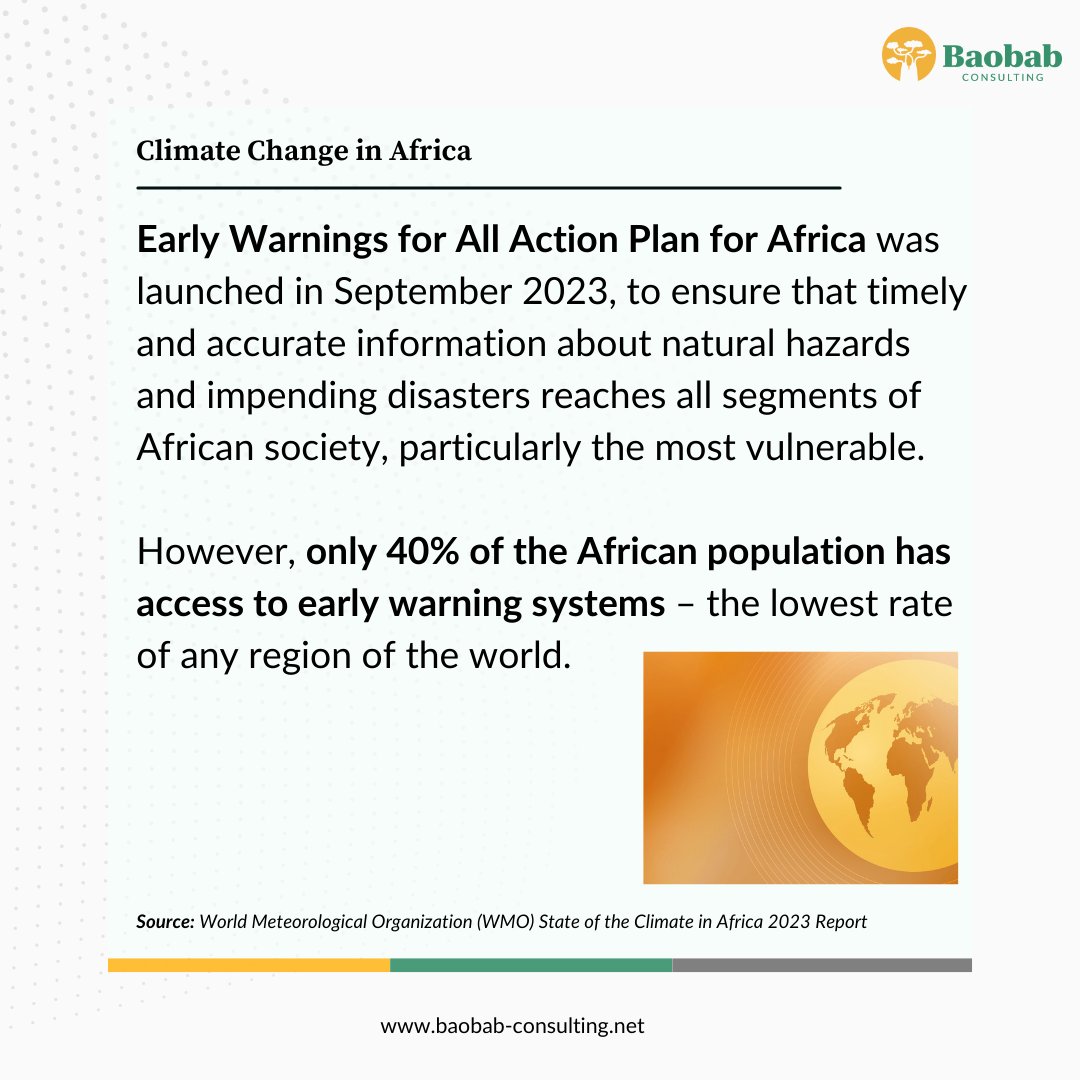 Baobab
CONSULTING

Climate Change in Africa

Early Warnings for All Action Plan for Africa was launched in September 2023, to ensure that timely and accurate information about natural hazards and impending disasters reaches all segments of African society, particularly the most vulnerable.

However, only 40% of the African population has access to early warning systems – the lowest rate of any region of the world.

Source: World Meteorological Organization (WMO) State of the Climate in Africa 2023 Report

www.baobab-consulting.net